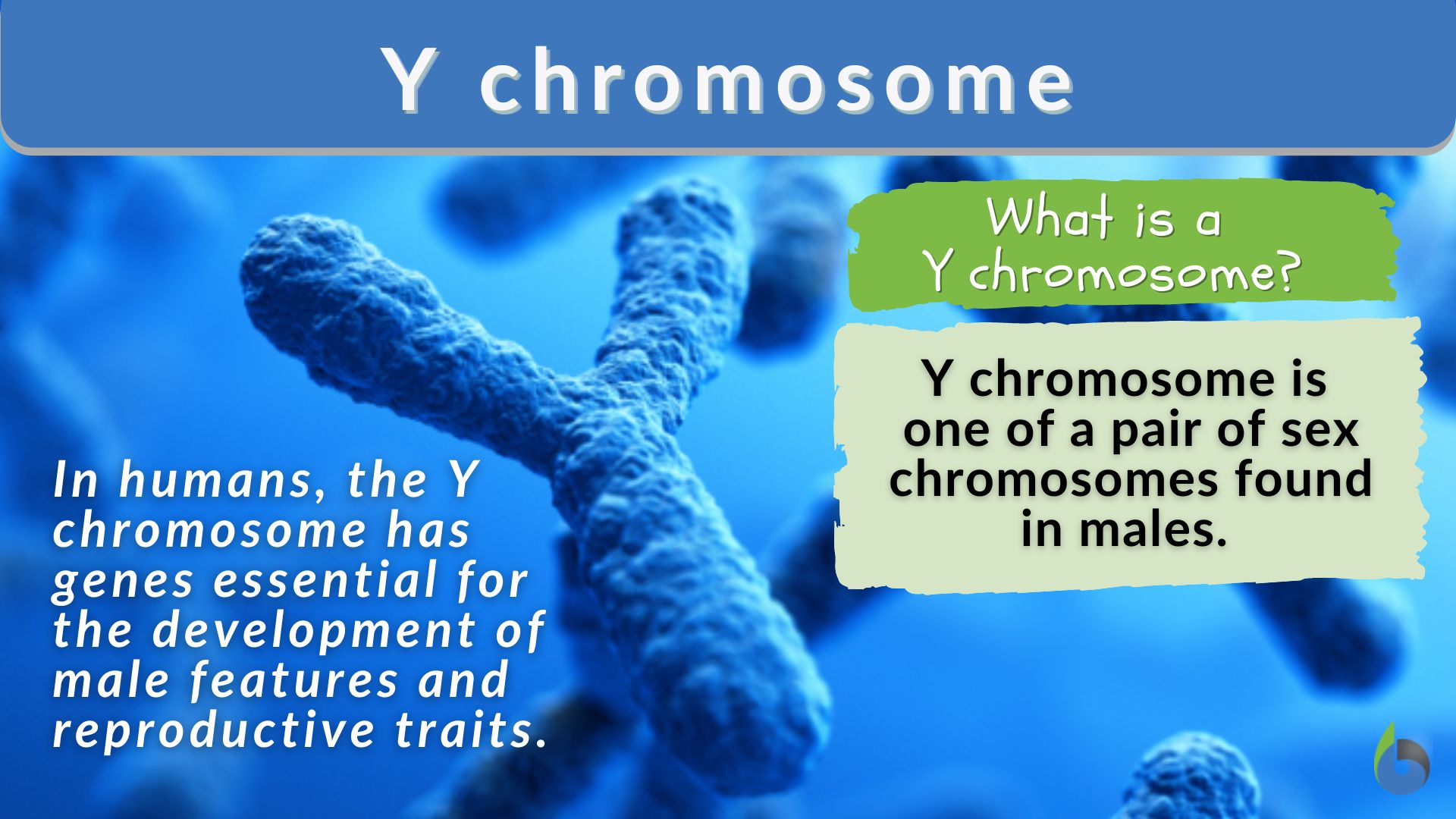 Y chromosome

What is a Y chromosome?

Y chromosome is one of a pair of sex chromosomes found in males.

In humans, the Y chromosome has genes essential for the development of male features and reproductive traits.